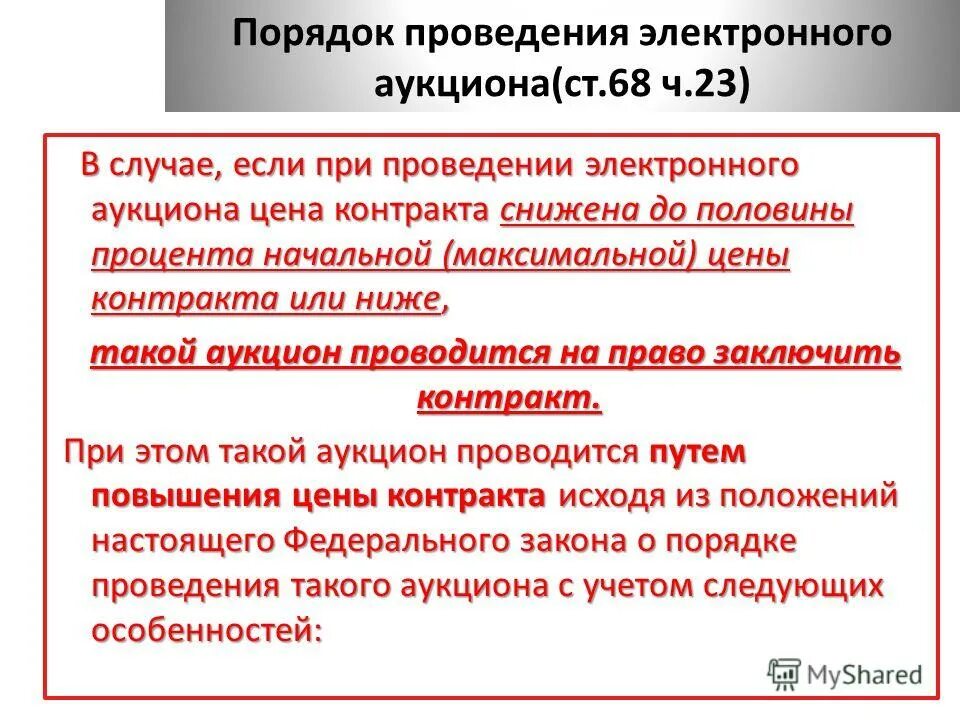 Порядок проведения электронного аукциона(ст.68 ч.23)

В случае, если при проведении электронного аукциона цена контракта снижена до половины процента начальной (максимальной) цены контракта или ниже,

такой аукцион проводится на право заключить контракт.

При этом такой аукцион проводится путем повышения цены контракта исходя из положений настоящего Федерального закона о порядке проведения такого аукциона с учетом следующих особенностей:

MyShared